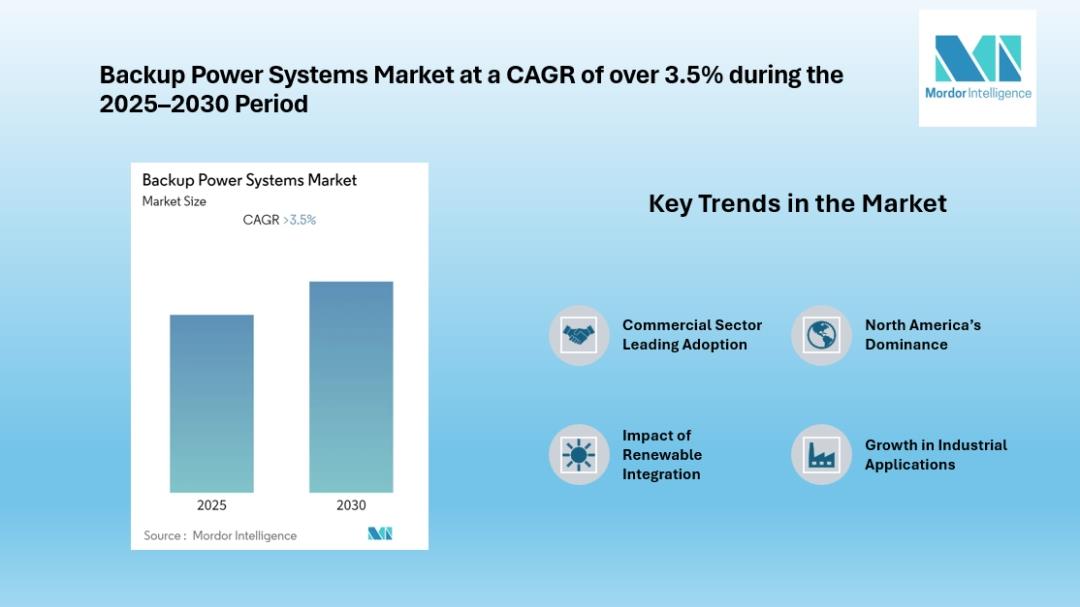 Backup Power Systems Market at a CAGR of over 3.5% during the 2025–2030 Period

Mordor Intelligence

Backup Power Systems Market
Market Size
CAGR >3.5%

2025
2030

Source : Mordor Intelligence

Key Trends in the Market

Commercial Sector Leading Adoption

North America's Dominance

Impact of Renewable Integration

Growth in Industrial Applications